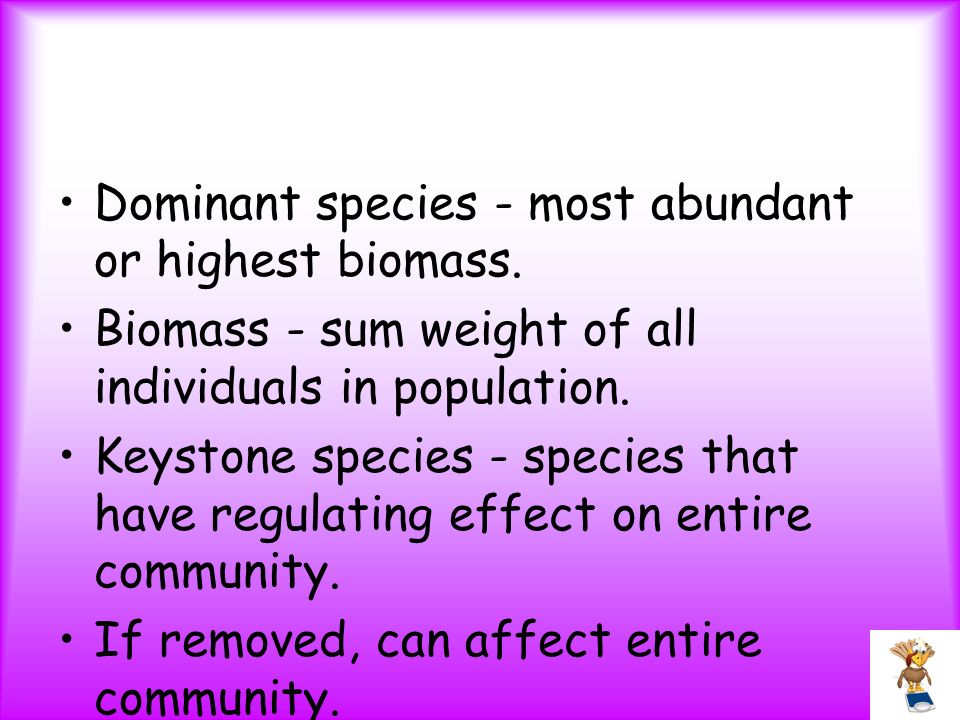 • Dominant species - most abundant or highest biomass.
• Biomass - sum weight of all individuals in population.
• Keystone species - species that have regulating effect on entire community.
• If removed, can affect entire community.